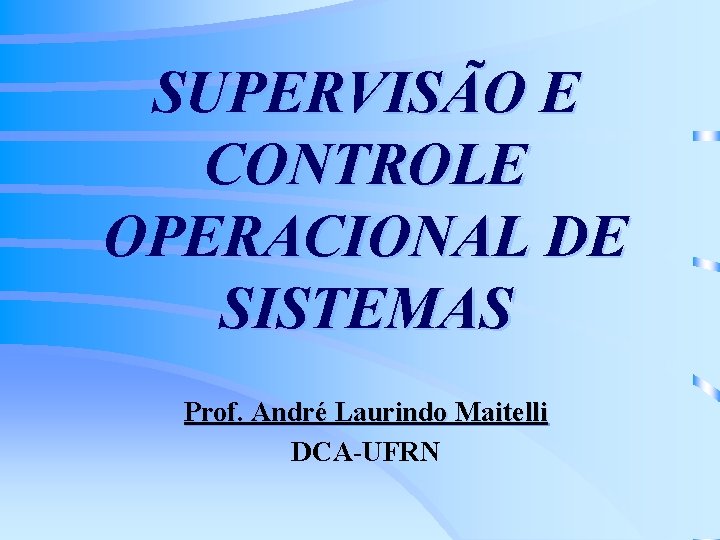 SUPERVISÃO E CONTROLE OPERACIONAL DE SISTEMAS

Prof. André Laurindo Maitelli

DCA-UFRN